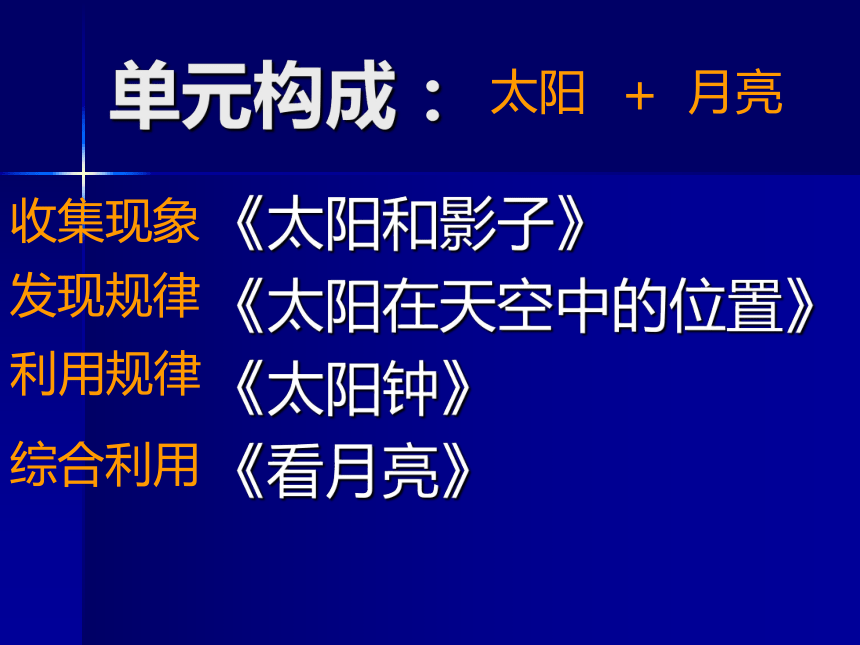 单元构成： 太阳 + 月亮

收集现象 《太阳和影子》
发现规律 《太阳在天空中的位置》
利用规律 《太阳钟》
综合利用 《看月亮》